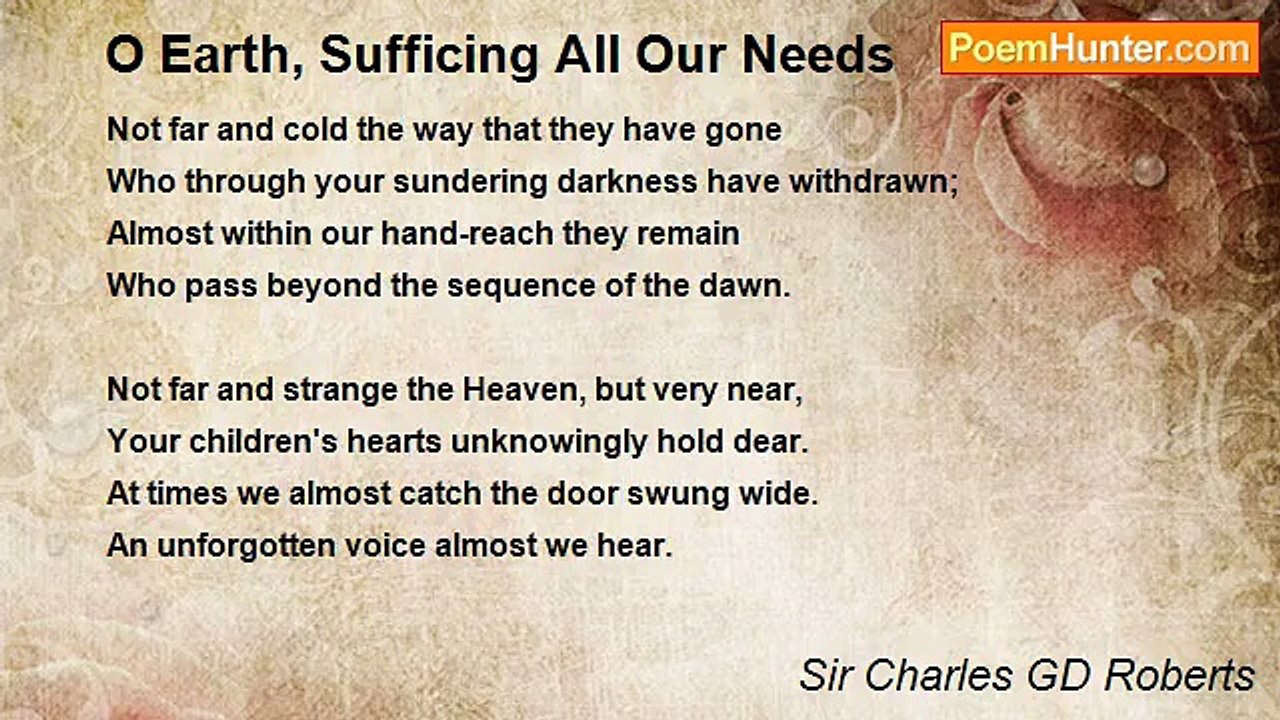 O Earth, Sufficing All Our Needs

PoemHunter.com

Not far and cold the way that they have gone
Who through your sundering darkness have withdrawn;
Almost within our hand-reach they remain
Who pass beyond the sequence of the dawn.

Not far and strange the Heaven, but very near,
Your children's hearts unknowingly hold dear.
At times we almost catch the door swung wide.
An unforgotten voice almost we hear.

Sir Charles GD Roberts